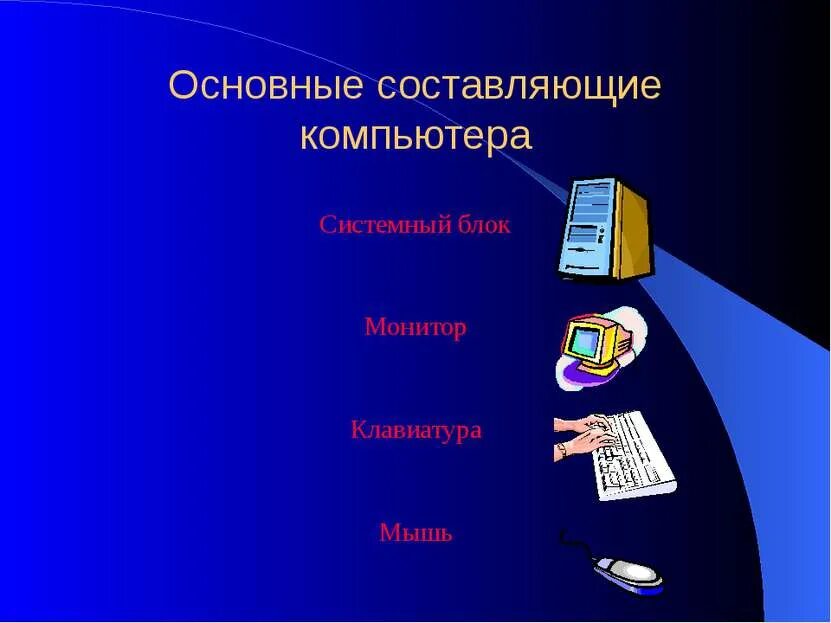 Основные составляющие компьютера

Системный блок

Монитор

Клавиатура

Мышь